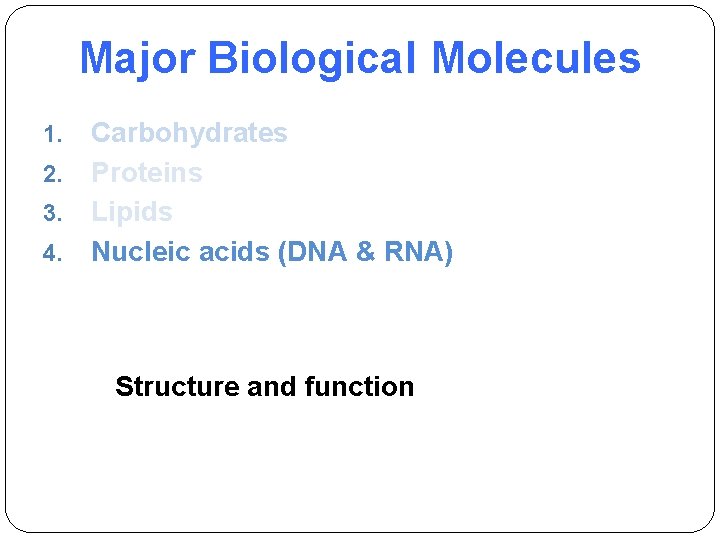 Major Biological Molecules

1. Carbohydrates
2. Proteins
3. Lipids
4. Nucleic acids (DNA & RNA)

Structure and function